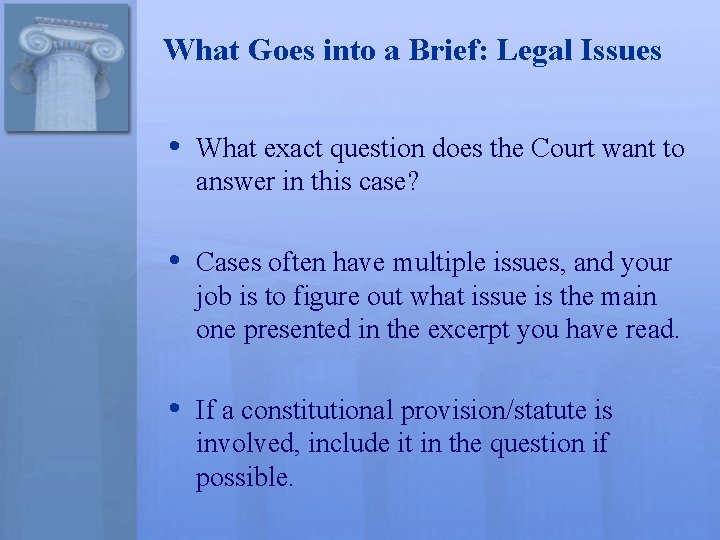 What Goes into a Brief: Legal Issues

• What exact question does the Court want to answer in this case?

• Cases often have multiple issues, and your job is to figure out what issue is the main one presented in the excerpt you have read.

• If a constitutional provision/statute is involved, include it in the question if possible.